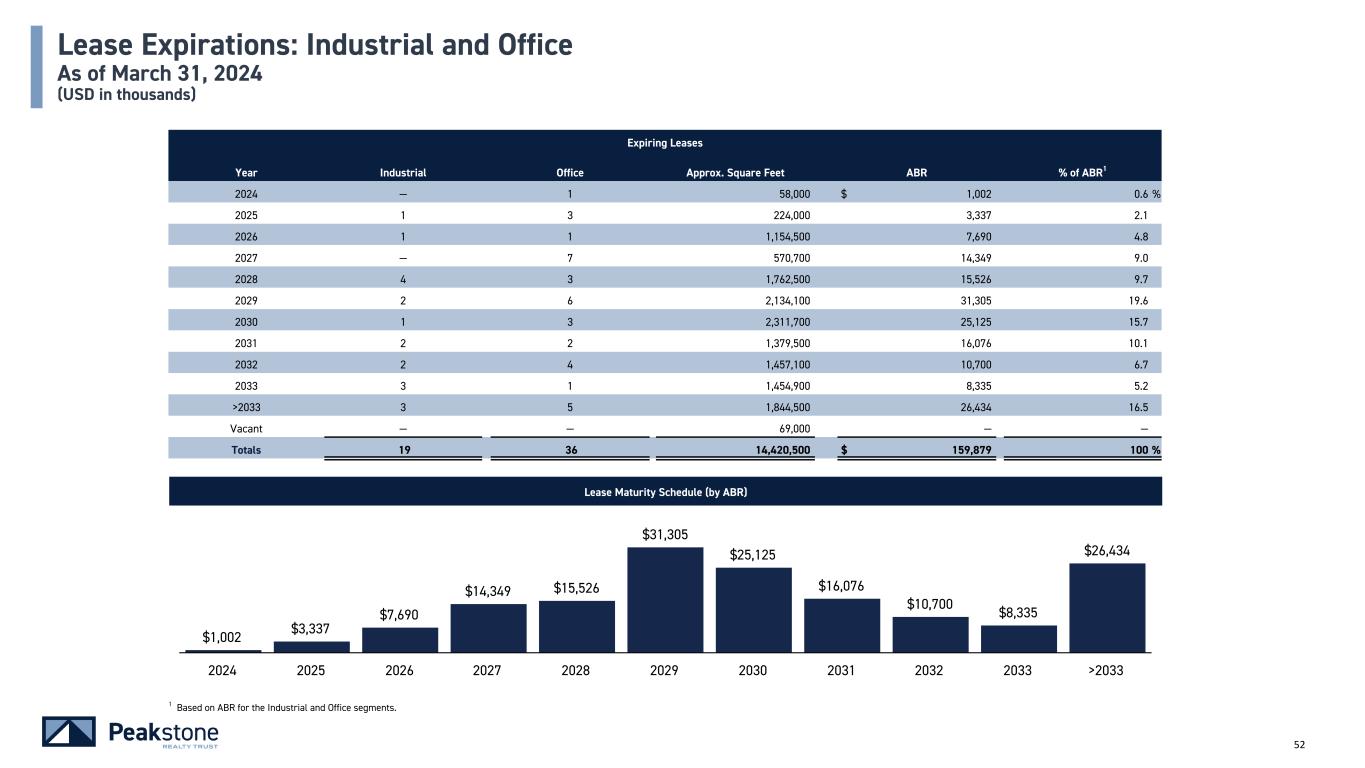 Lease Expirations: Industrial and Office
As of March 31, 2024
(USD in thousands)

Expiring Leases

| Year | Industrial | Office | Approx. Square Feet | ABR | % of ABR$^1$ |
|---|---|---|---|---|---|
| 2024 | — | 1 | 58,000 | $ 1,002 | 0.6 % |
| 2025 | 1 | 3 | 224,000 | 3,337 | 2.1 |
| 2026 | 1 | 1 | 1,154,500 | 7,690 | 4.8 |
| 2027 | — | 7 | 570,700 | 14,349 | 9.0 |
| 2028 | 4 | 3 | 1,762,500 | 15,526 | 9.7 |
| 2029 | 2 | 6 | 2,134,100 | 31,305 | 19.6 |
| 2030 | 1 | 3 | 2,311,700 | 25,125 | 15.7 |
| 2031 | 2 | 2 | 1,379,500 | 16,076 | 10.1 |
| 2032 | 2 | 4 | 1,457,100 | 10,700 | 6.7 |
| 2033 | 3 | 1 | 1,454,900 | 8,335 | 5.2 |
| >2033 | 3 | 5 | 1,844,500 | 26,434 | 16.5 |
| Vacant | — | — | 69,000 | — | — |
| Totals | 19 | 36 | 14,420,500 | $ 159,879 | 100 % |

Lease Maturity Schedule (by ABR)

$1,002 $3,337 $7,690 $14,349 $15,526 $31,305 $25,125 $16,076 $10,700 $8,335 $26,434

2024 2025 2026 2027 2028 2029 2030 2031 2032 2033 >2033

$^1$ Based on ABR for the Industrial and Office segments.

Peakstone REALTY TRUST

52